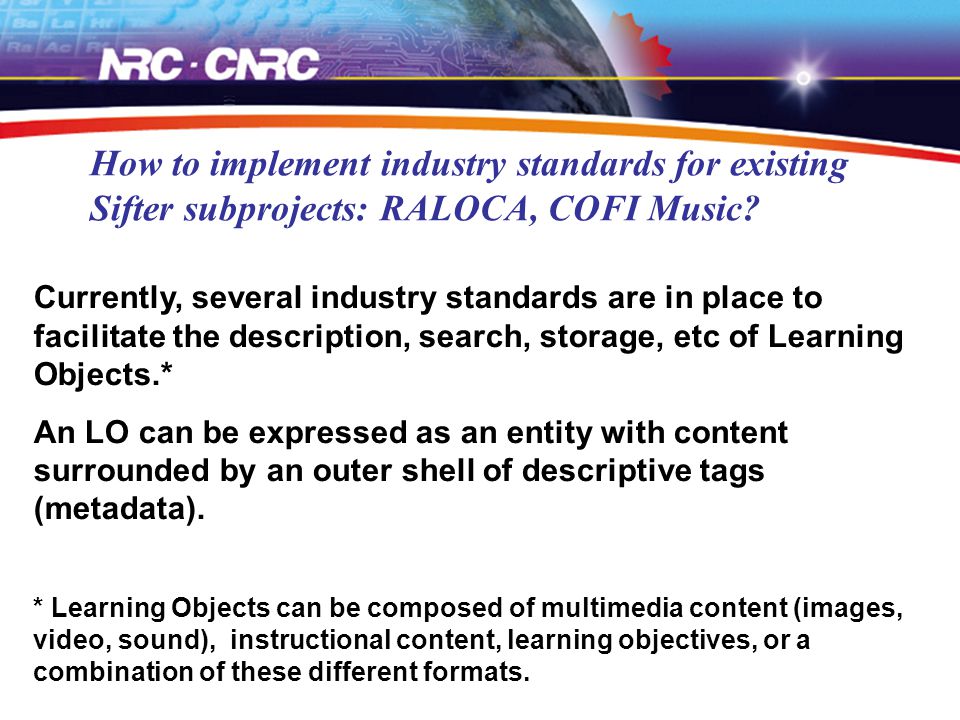 NRC · CNRC

How to implement industry standards for existing Sifter subprojects: RALOCA, COFI Music?

Currently, several industry standards are in place to facilitate the description, search, storage, etc of Learning Objects.*

An LO can be expressed as an entity with content surrounded by an outer shell of descriptive tags (metadata).

* Learning Objects can be composed of multimedia content (images, video, sound), instructional content, learning objectives, or a combination of these different formats.